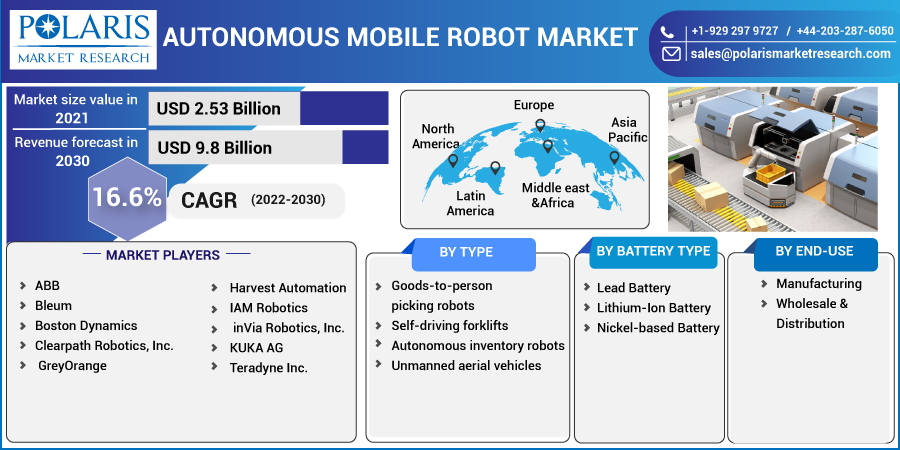 POLARIS
MARKET RESEARCH

AUTONOMOUS MOBILE ROBOT MARKET

+1-929 297 9727 / +44-203-287-6050
sales@polarismarketresearch.com

Market size value in 2021
USD 2.53 Billion

Revenue forecast in 2030
USD 9.8 Billion

16.6%
CAGR (2022-2030)

North America
Europe
Asia Pacific
Latin America
Middle east &Africa

MARKET PLAYERS

ABB
Bleum
Boston Dynamics
Clearpath Robotics, Inc.
GreyOrange

Harvest Automation
IAM Robotics
inVia Robotics, Inc.
KUKA AG
Teradyne Inc.

BY TYPE

Goods-to-person picking robots
Self-driving forklifts
Autonomous inventory robots
Unmanned aerial vehicles

BY BATTERY TYPE

Lead Battery
Lithium-Ion Battery
Nickel-based Battery

BY END-USE

Manufacturing
Wholesale & Distribution